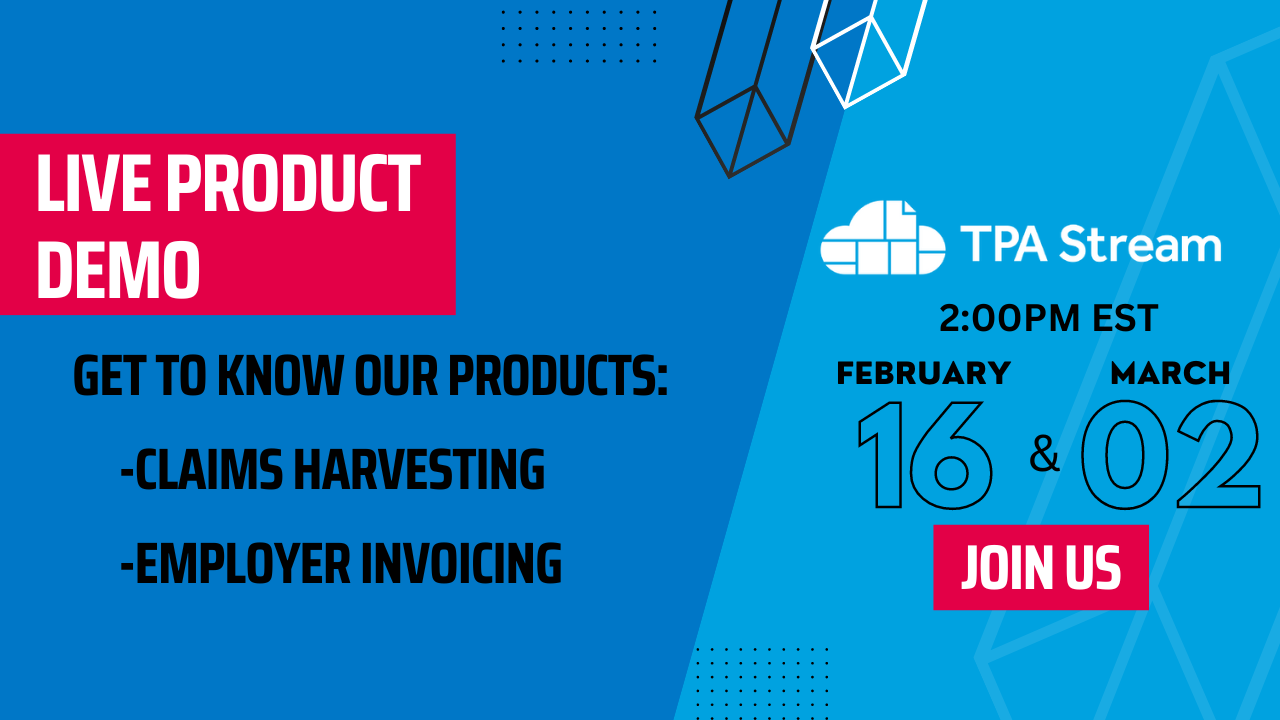 LIVE PRODUCT DEMO

GET TO KNOW OUR PRODUCTS:

-CLAIMS HARVESTING

-EMPLOYER INVOICING

TPA Stream

2:00PM EST

FEBRUARY
16

&

MARCH
02

JOIN US